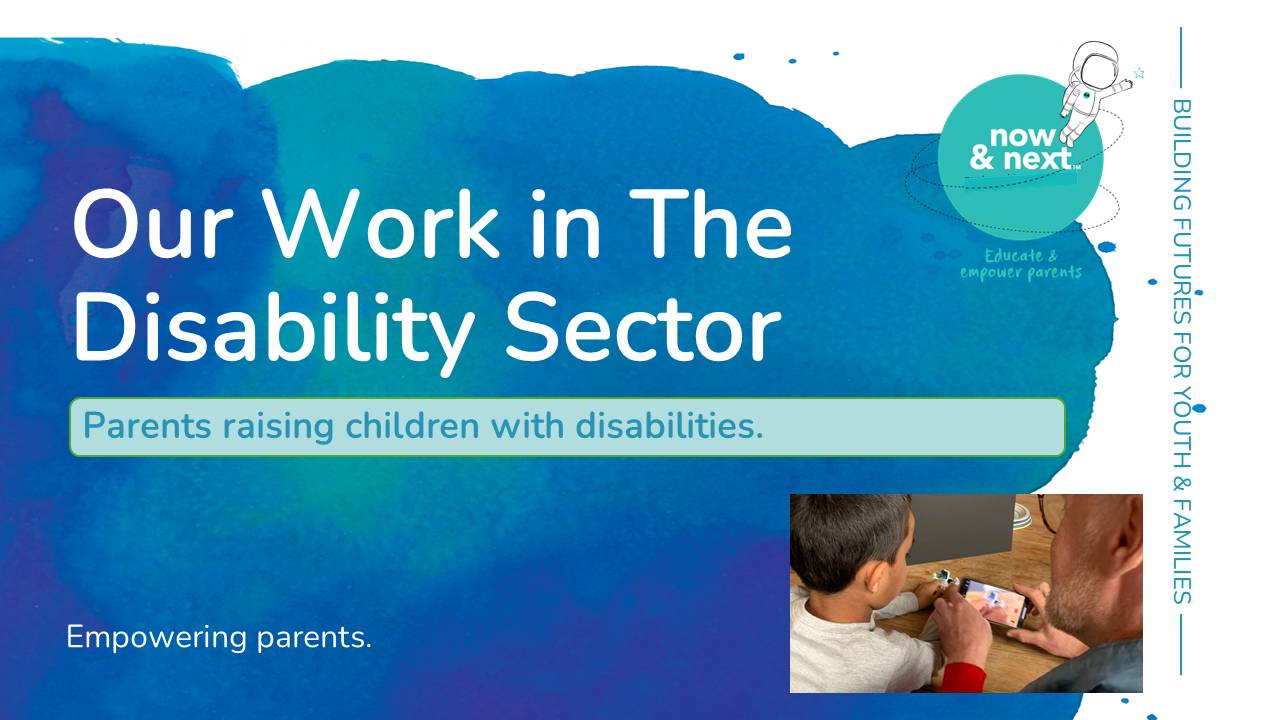 Our Work in The Disability Sector

Parents raising children with disabilities.

Empowering parents.

now & next™

Educate & empower parents

BUILDING FUTURES FOR YOUTH & FAMILIES